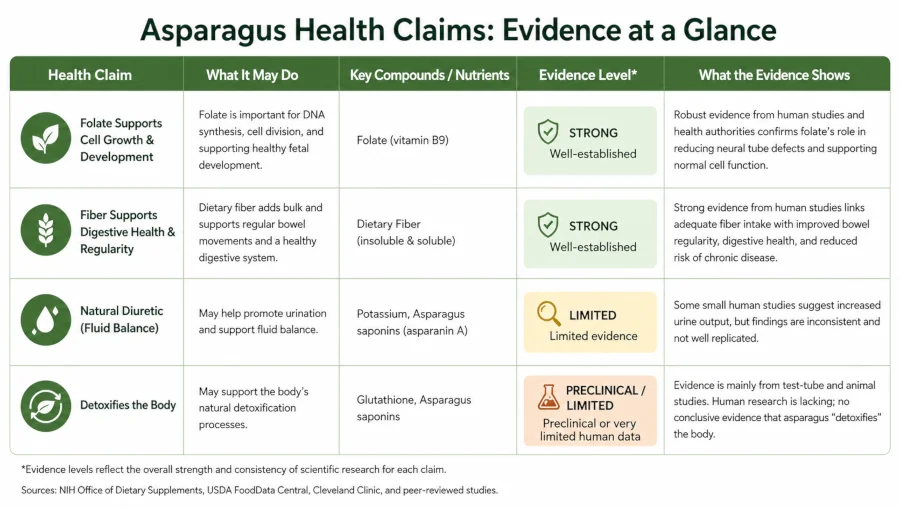 Asparagus Health Claims: Evidence at a Glance

| Health Claim | What It May Do | Key Compounds / Nutrients | Evidence Level* | What the Evidence Shows |
|---|---|---|---|---|
| Folate Supports Cell Growth & Development | Folate is important for DNA synthesis, cell division, and supporting healthy fetal development. | Folate (vitamin B9) | STRONG Well-established | Robust evidence from human studies and health authorities confirms folate's role in reducing neural tube defects and supporting normal cell function. |
| Fiber Supports Digestive Health & Regularity | Dietary fiber adds bulk and supports regular bowel movements and a healthy digestive system. | Dietary Fiber (insoluble & soluble) | STRONG Well-established | Strong evidence from human studies links adequate fiber intake with improved bowel regularity, digestive health, and reduced risk of chronic disease. |
| Natural Diuretic (Fluid Balance) | May help promote urination and support fluid balance. | Potassium, Asparagus saponins (asparanin A) | LIMITED Limited evidence | Some small human studies suggest increased urine output, but findings are inconsistent and not well replicated. |
| Detoxifies the Body | May support the body's natural detoxification processes. | Glutathione, Asparagus saponins | PRECLINICAL / LIMITED Preclinical or very limited human data | Evidence is mainly from test-tube and animal studies. Human research is lacking; no conclusive evidence that asparagus "detoxifies" the body. |

*Evidence levels reflect the overall strength and consistency of scientific research for each claim.

Sources: NIH Office of Dietary Supplements, USDA FoodData Central, Cleveland Clinic, and peer-reviewed studies.